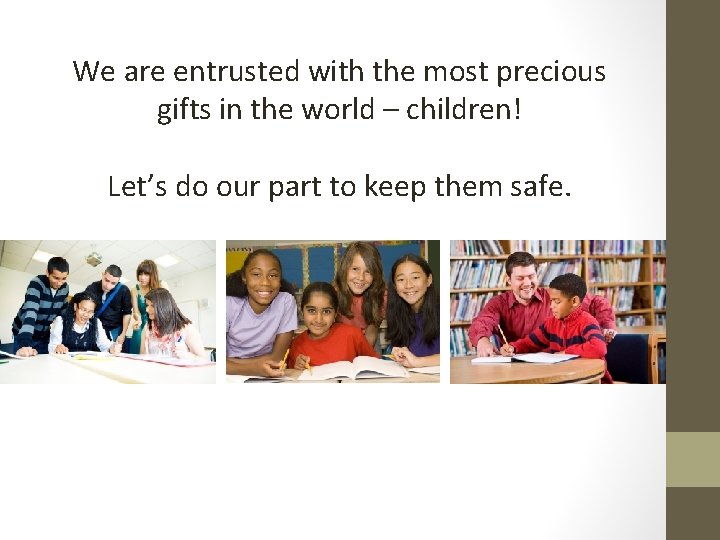 We are entrusted with the most precious gifts in the world – children!

Let’s do our part to keep them safe.